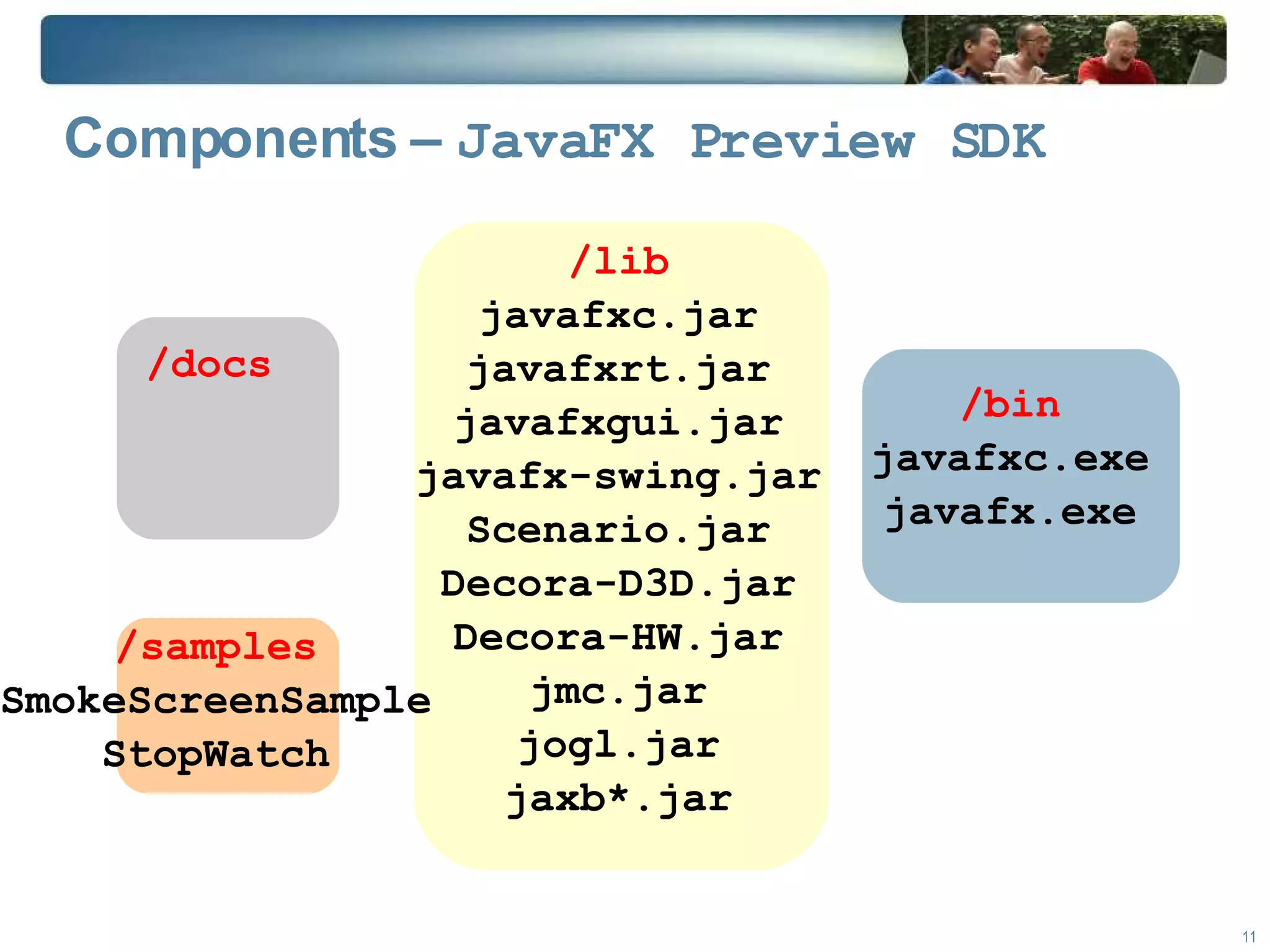 Components – JavaFX Preview SDK

/docs

/samples
SmokeScreenSample
StopWatch

/lib
javafxc.jar
javafxrt.jar
javafxgui.jar
javafx-swing.jar
Scenario.jar
Decora-D3D.jar
Decora-HW.jar
jmc.jar
jogl.jar
jaxb*.jar

/bin
javafxc.exe
javafx.exe

11